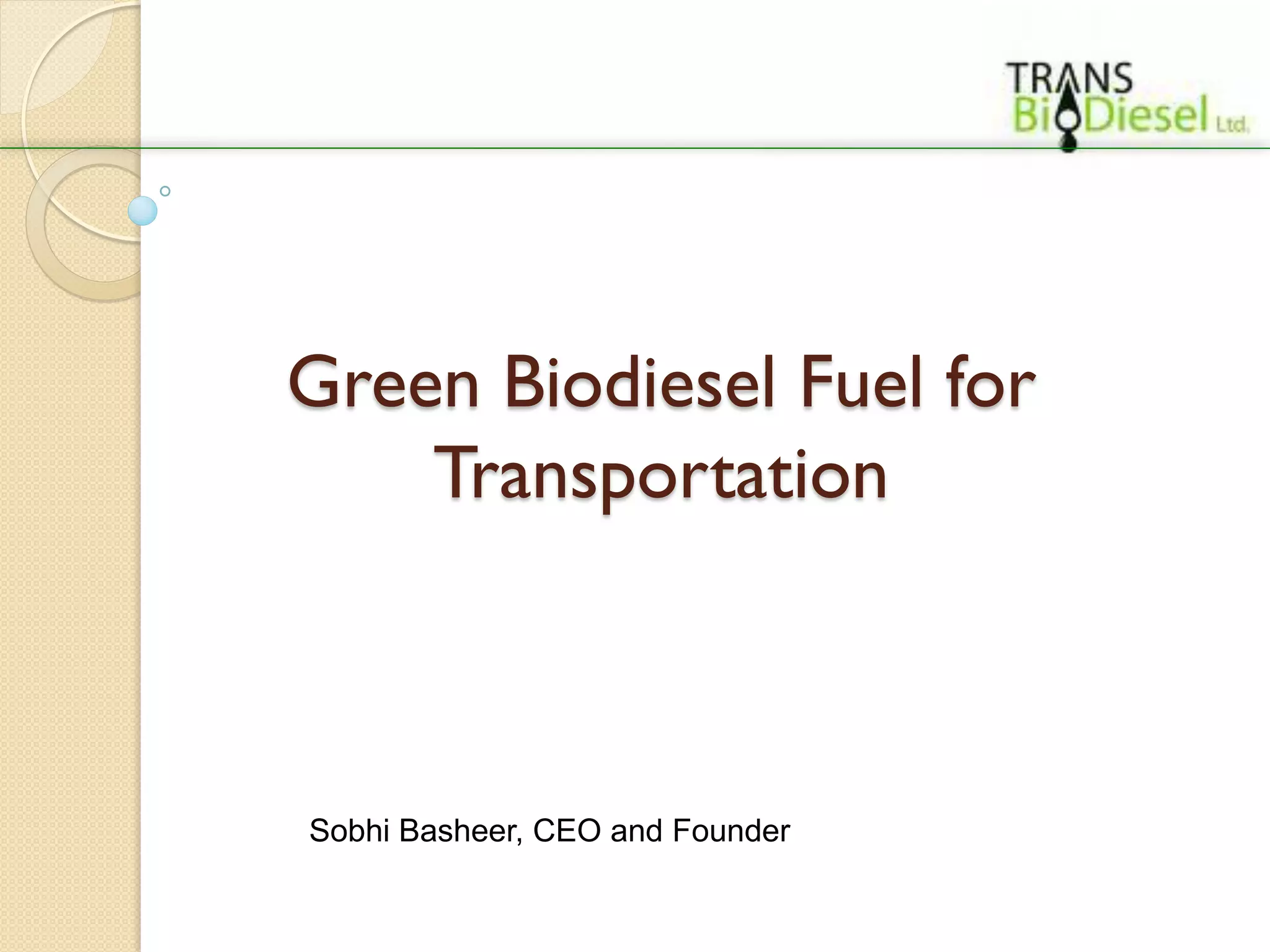 TRANS BioDiesel Ltd.

Green Biodiesel Fuel for Transportation

Sobhi Basheer, CEO and Founder